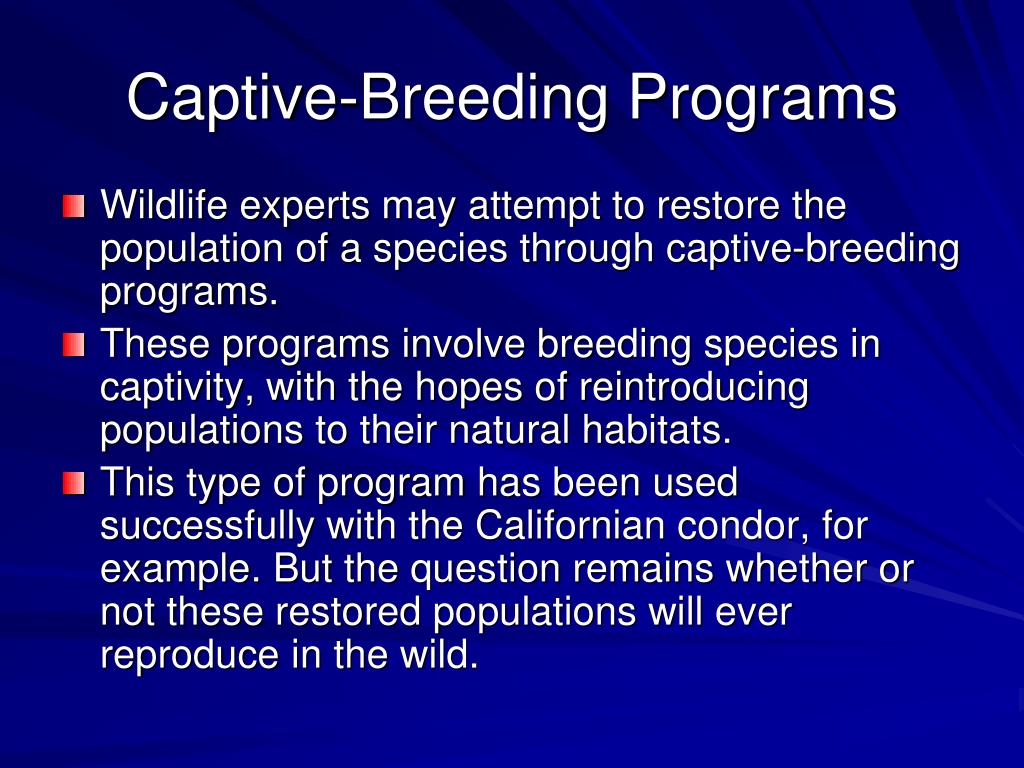 Captive-Breeding Programs

Wildlife experts may attempt to restore the population of a species through captive-breeding programs.

These programs involve breeding species in captivity, with the hopes of reintroducing populations to their natural habitats.

This type of program has been used successfully with the Californian condor, for example. But the question remains whether or not these restored populations will ever reproduce in the wild.